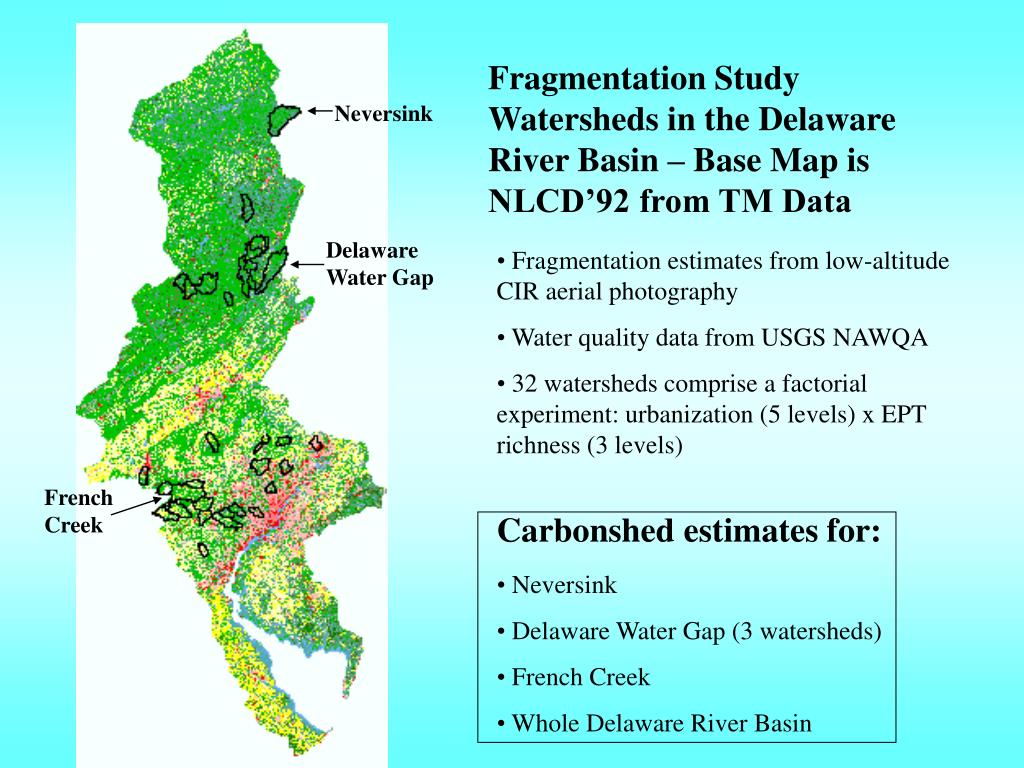 Neversink

Delaware Water Gap

French Creek

Fragmentation Study Watersheds in the Delaware River Basin – Base Map is NLCD’92 from TM Data

• Fragmentation estimates from low-altitude CIR aerial photography

• Water quality data from USGS NAWQA

• 32 watersheds comprise a factorial experiment: urbanization (5 levels) x EPT richness (3 levels)

Carbonshed estimates for:

• Neversink

• Delaware Water Gap (3 watersheds)

• French Creek

• Whole Delaware River Basin